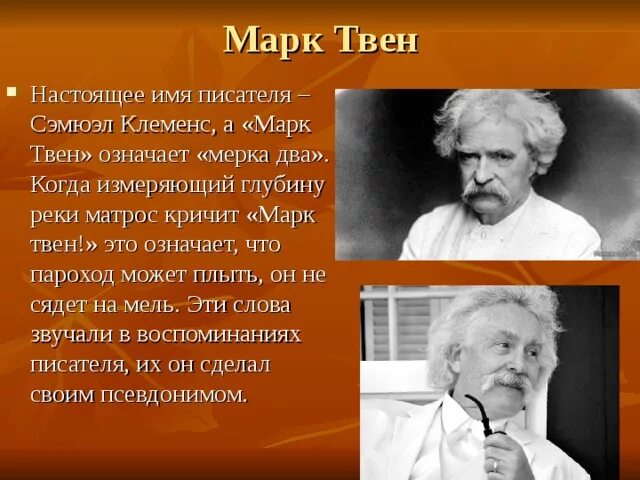 Марк Твен

Настоящее имя писателя – Сэмюэл Клеменс, а «Марк Твен» означает «мерка два». Когда измеряющий глубину реки матрос кричит «Марк твен!» это означает, что пароход может плыть, он не сядет на мель. Эти слова звучали в воспоминаниях писателя, их он сделал своим псевдонимом.